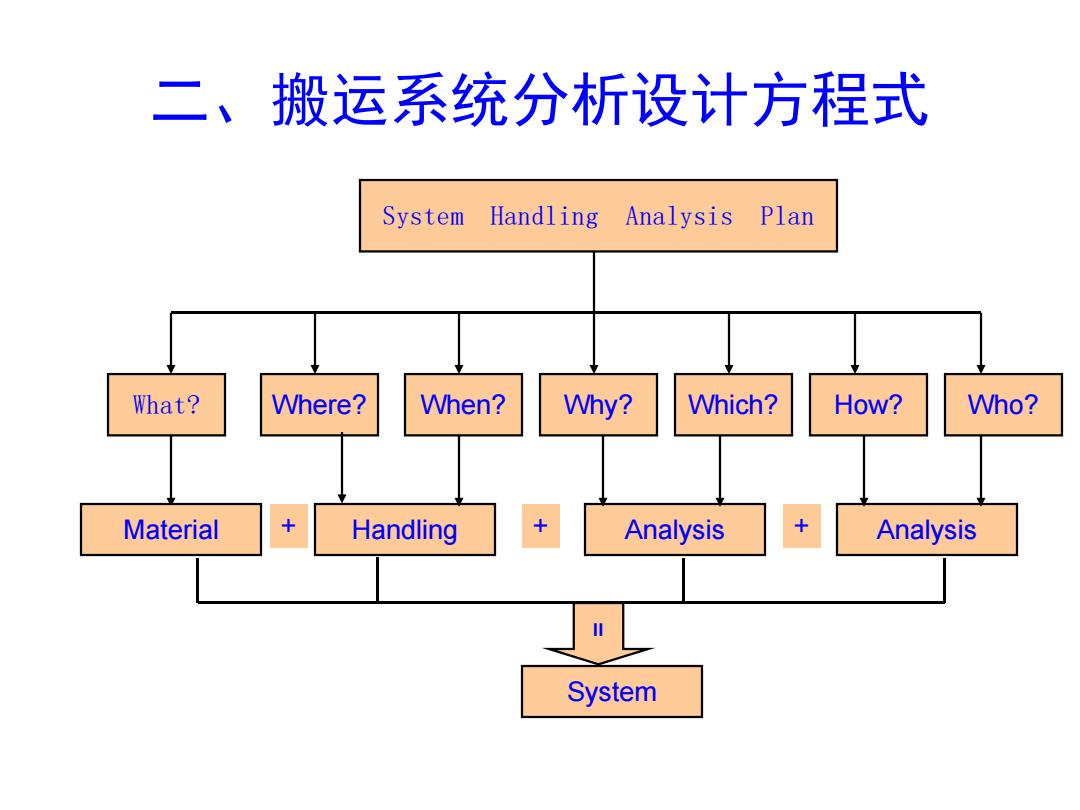 二、搬运系统分析设计方程式

System Handling Analysis Plan

What?

Where?

When?

Why?

Which?

How?

Who?

Material + Handling + Analysis + Analysis

=

System